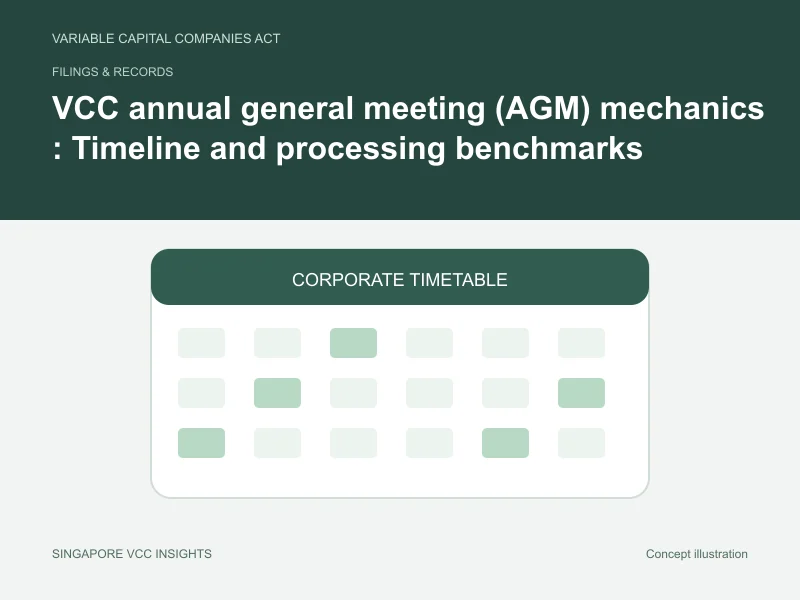 VARIABLE CAPITAL COMPANIES ACT

FILINGS & RECORDS

VCC annual general meeting (AGM) mechanics : Timeline and processing benchmarks

CORPORATE TIMETABLE

SINGAPORE VCC INSIGHTS

Concept illustration